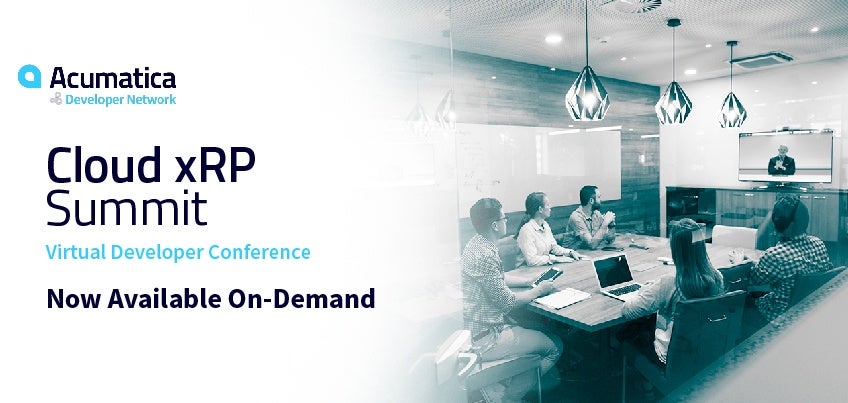 Acumatica
Developer Network

Cloud xRP Summit

Virtual Developer Conference

Now Available On-Demand